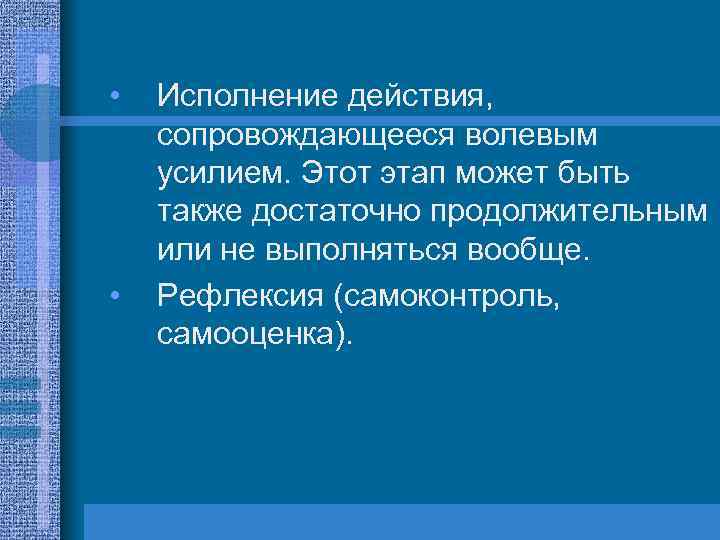 • Исполнение действия, сопровождающееся волевым усилием. Этот этап может быть также достаточно продолжительным или не выполняться вообще.

• Рефлексия (самоконтроль, самооценка).